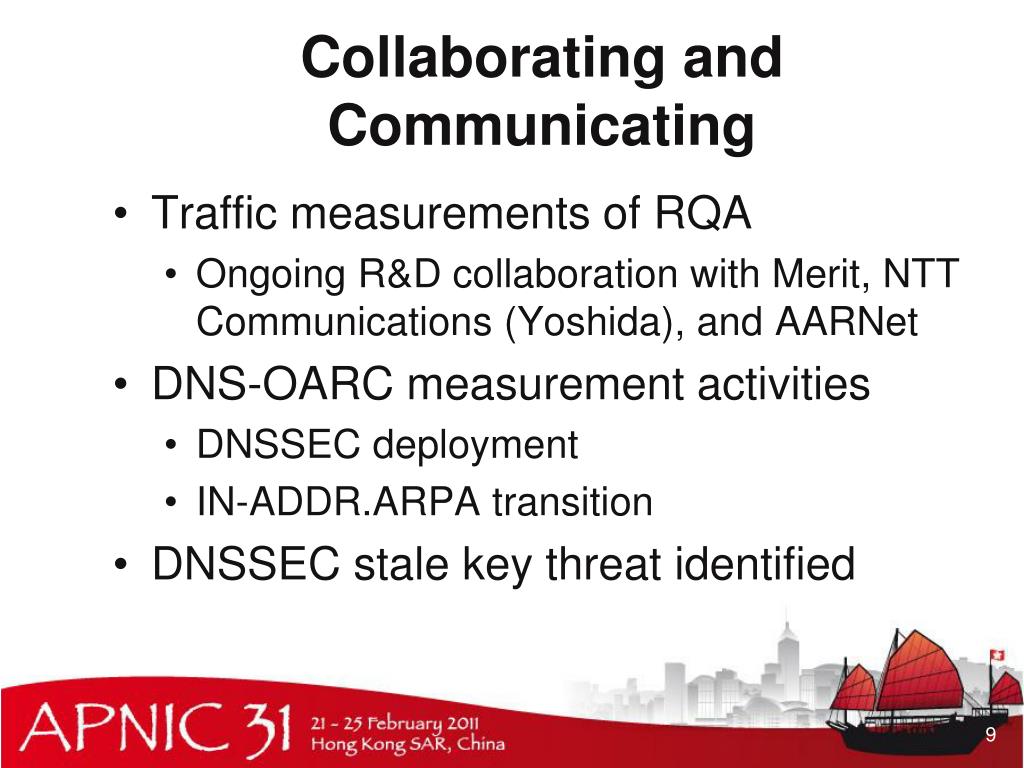 Collaborating and Communicating

• Traffic measurements of RQA
  • Ongoing R&D collaboration with Merit, NTT Communications (Yoshida), and AARNet
• DNS-OARC measurement activities
  • DNSSEC deployment
  • IN-ADDR.ARPA transition
• DNSSEC stale key threat identified

APNIC 31 21 - 25 February 2011 Hong Kong SAR, China

9